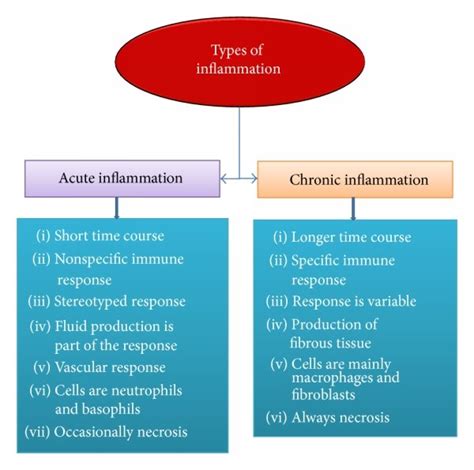 Types of inflammation

Acute inflammation

(i) Short time course
(ii) Nonspecific immune response
(iii) Stereotyped response
(iv) Fluid production is part of the response
(v) Vascular response
(vi) Cells are neutrophils and basophils
(vii) Occasionally necrosis

Chronic inflammation

(i) Longer time course
(ii) Specific immune response
(iii) Response is variable
(iv) Production of fibrous tissue
(v) Cells are mainly macrophages and fibroblasts
(vi) Always necrosis